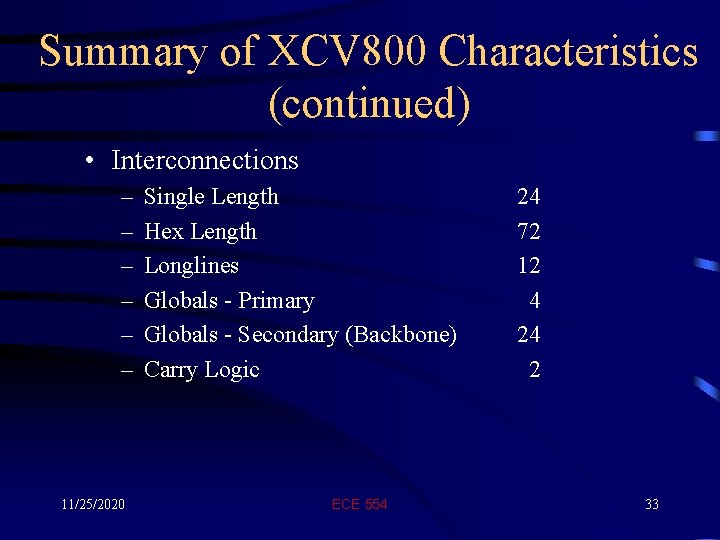 Summary of XCV800 Characteristics (continued)

• Interconnections
– Single Length 24
– Hex Length 72
– Longlines 12
– Globals - Primary 4
– Globals - Secondary (Backbone) 24
– Carry Logic 2

11/25/2020 ECE 554 33